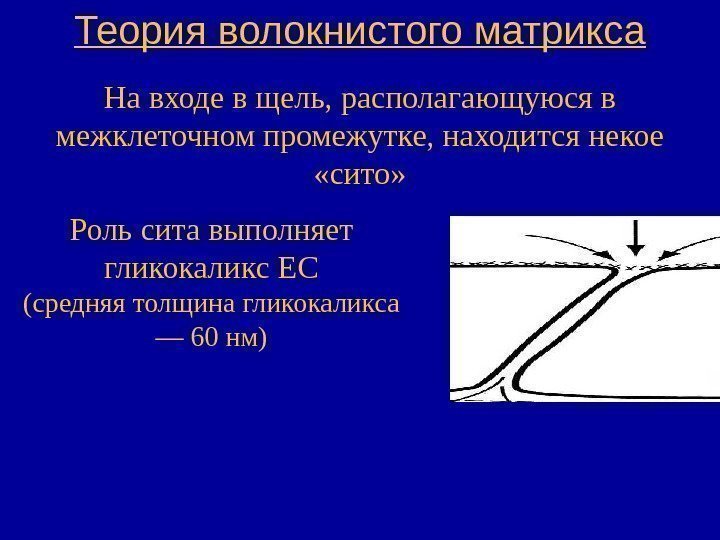 Теория волокнистого матрикса

На входе в щель, располагающуюся в межклеточном промежутке, находится некое «сито»

Роль сита выполняет гликокаликс ЕС (средняя толщина гликокаликса — 60 нм)